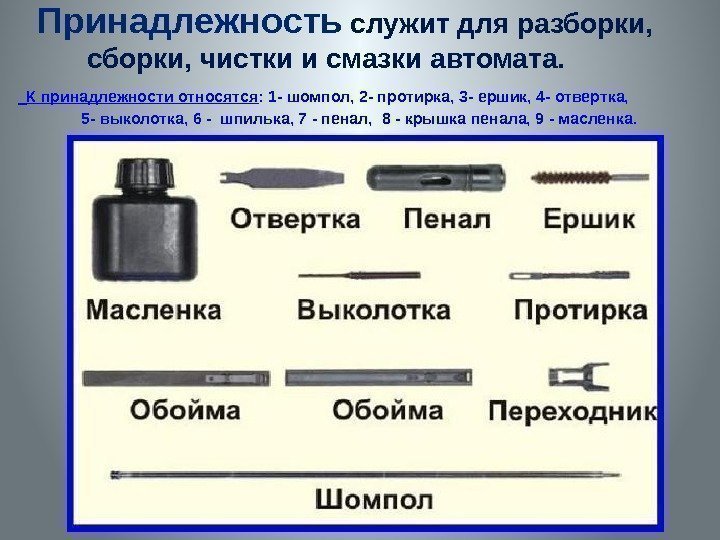 Принадлежность служит для разборки, сборки, чистки и смазки автомата.

К принадлежности относятся: 1- шомпол, 2- протирка, 3- ершик, 4- отвертка, 5- выколотка, 6 - шпилька, 7 - пенал, 8 - крышка пенала, 9 - масленка.

Отвертка
Пенал
Ершик
Масленка
Выколотка
Протирка
Обойма
Обойма
Переходник
Шомпол